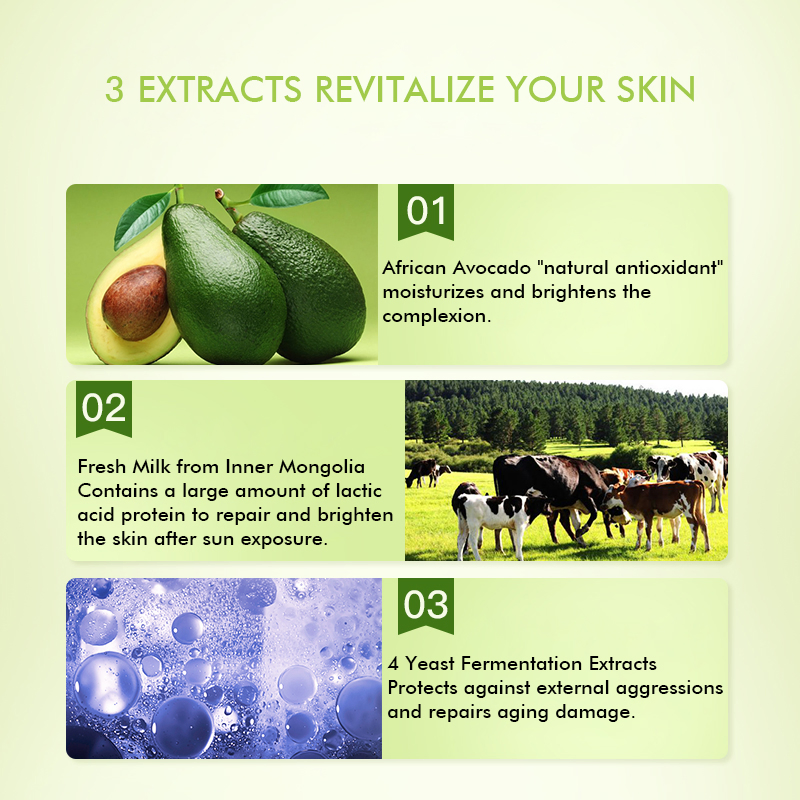 3 EXTRACTS REVITALIZE YOUR SKIN

01

African Avocado "natural antioxidant" moisturizes and brightens the complexion.

02

Fresh Milk from Inner Mongolia
Contains a large amount of lactic acid protein to repair and brighten the skin after sun exposure.

03

4 Yeast Fermentation Extracts
Protects against external aggressions and repairs aging damage.